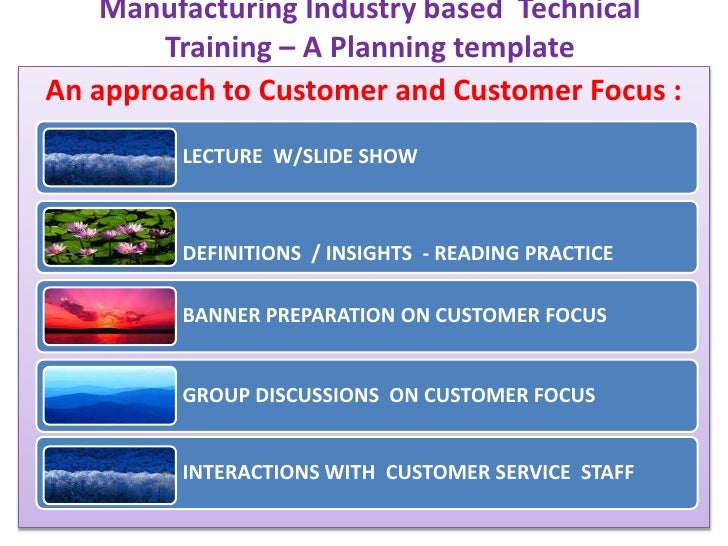 Manufacturing Industry based Technical Training – A Planning template

An approach to Customer and Customer Focus :

LECTURE W/SLIDE SHOW

DEFINITIONS / INSIGHTS - READING PRACTICE

BANNER PREPARATION ON CUSTOMER FOCUS

GROUP DISCUSSIONS ON CUSTOMER FOCUS

INTERACTIONS WITH CUSTOMER SERVICE STAFF